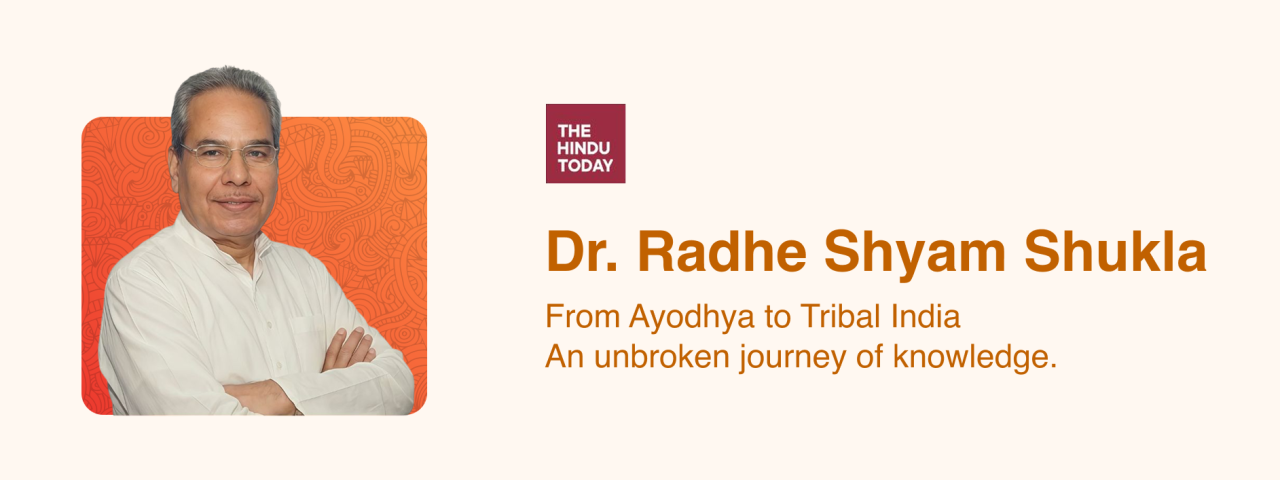 THE HINDU TODAY

Dr. Radhe Shyam Shukla

From Ayodhya to Tribal India
An unbroken journey of knowledge.